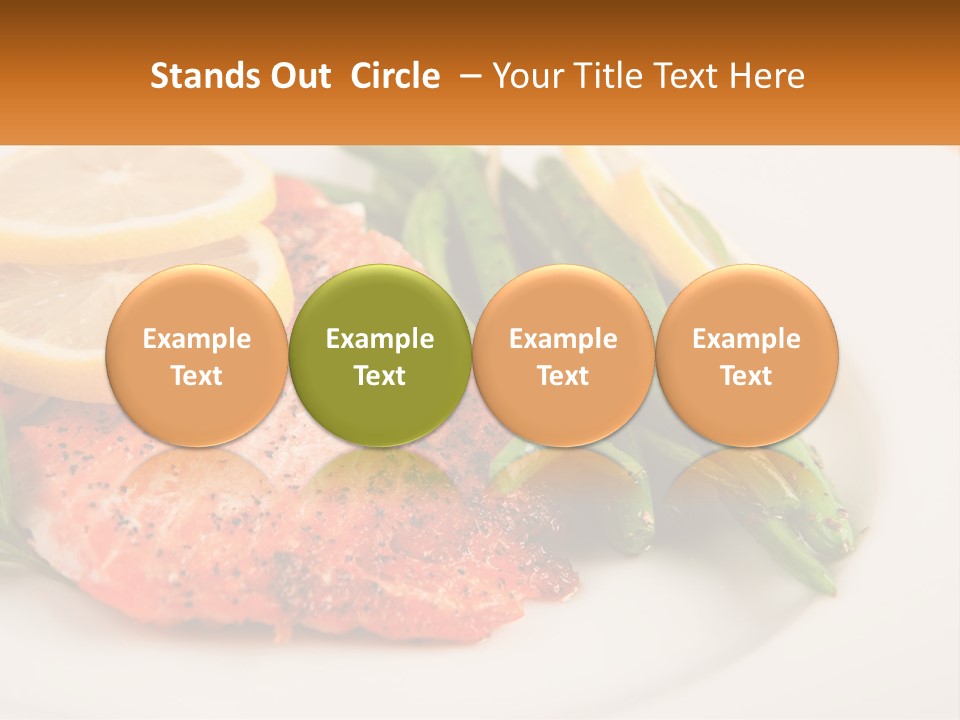 Stands Out Circle – Your Title Text Here

Example Text

Example Text

Example Text

Example Text